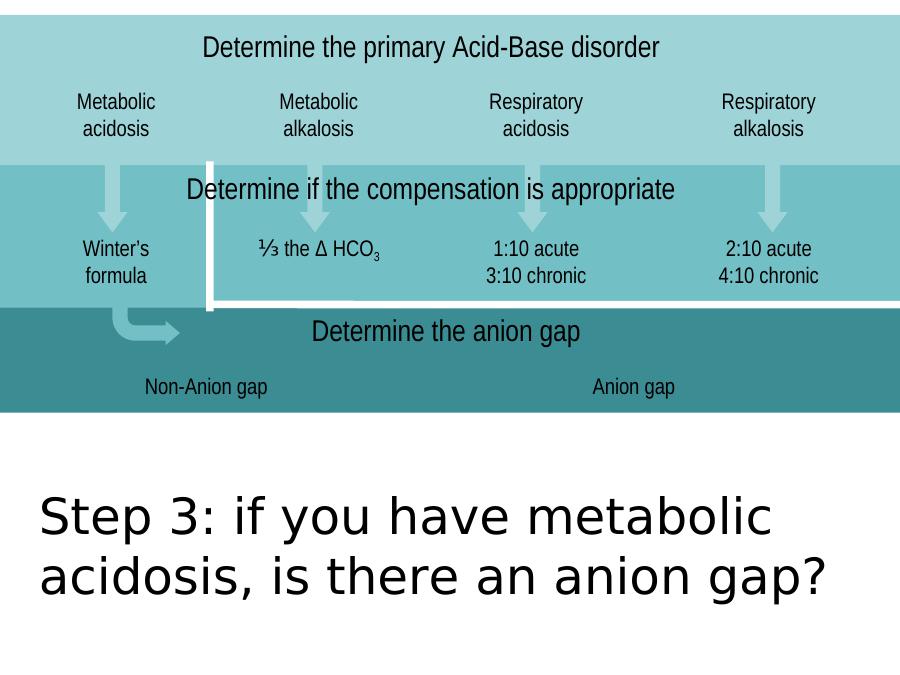 Determine the primary Acid-Base disorder

Metabolic acidosis

Metabolic alkalosis

Respiratory acidosis

Respiratory alkalosis

Determine if the compensation is appropriate

Winter's formula

⅓ the Δ $HCO_3$

1:10 acute
3:10 chronic

2:10 acute
4:10 chronic

Determine the anion gap

Non-Anion gap

Anion gap

Step 3: if you have metabolic acidosis, is there an anion gap?